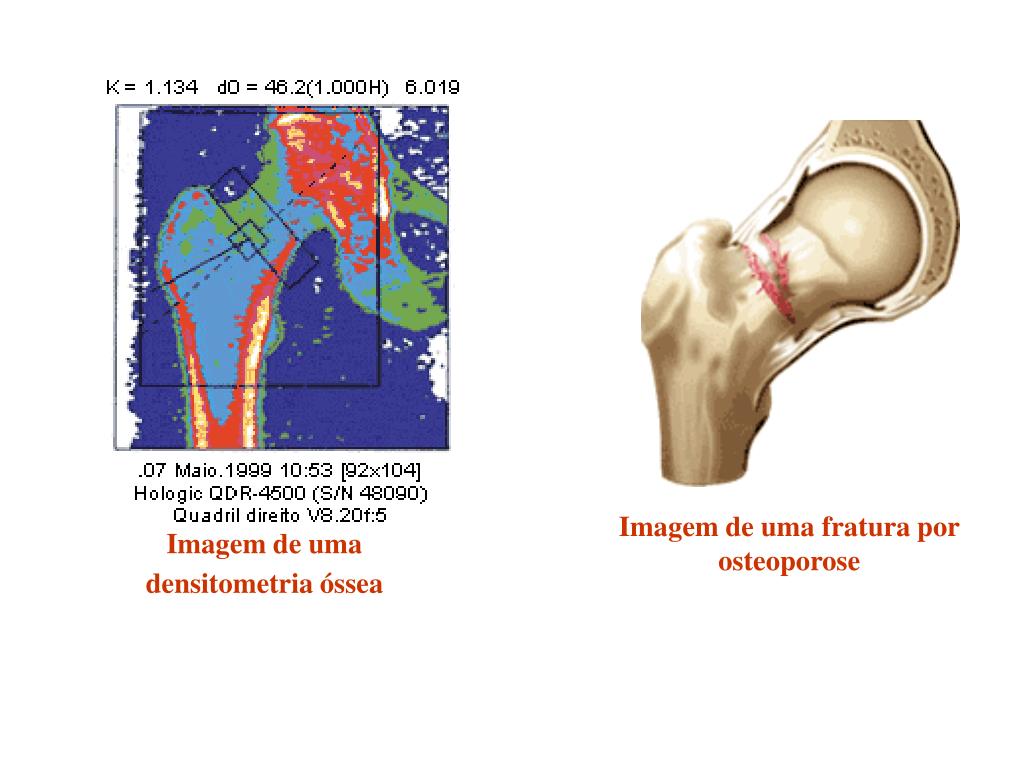 K = 1.134 d0 = 46.2(1.000H) 6.019

.07 Maio.1999 10:53 [92x104]
Hologic QDR-4500 (S/N 48090)
Quadril direito V8.20f:5

Imagem de uma densitometria óssea

Imagem de uma fratura por osteoporose